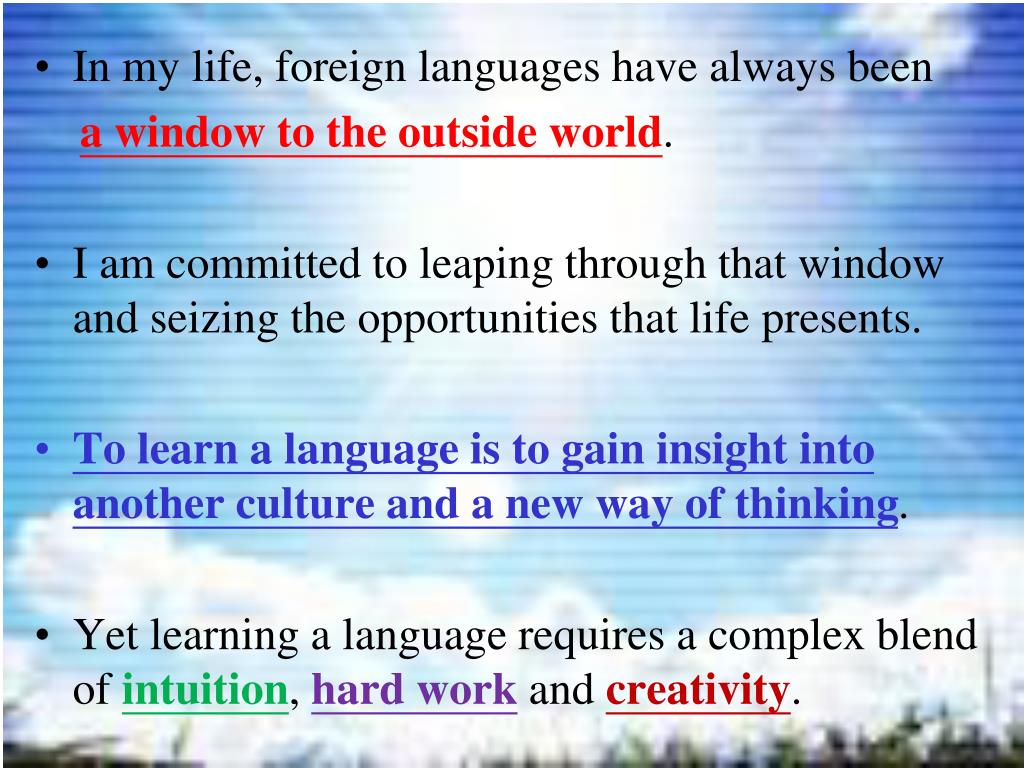 • In my life, foreign languages have always been a window to the outside world.

• I am committed to leaping through that window and seizing the opportunities that life presents.

• To learn a language is to gain insight into another culture and a new way of thinking.

• Yet learning a language requires a complex blend of intuition, hard work and creativity.